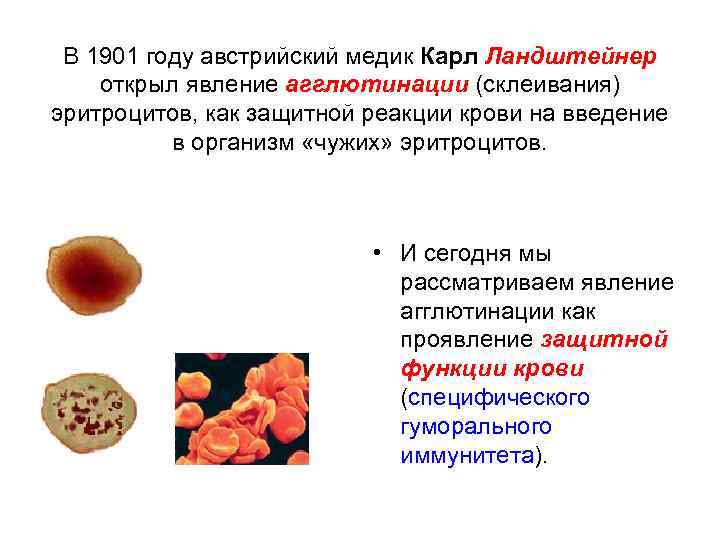 В 1901 году австрийский медик Карл Ландштейнер открыл явление агглютинации (склеивания) эритроцитов, как защитной реакции крови на введение в организм «чужих» эритроцитов.

• И сегодня мы рассматриваем явление агглютинации как проявление защитной функции крови (специфического гуморального иммунитета).